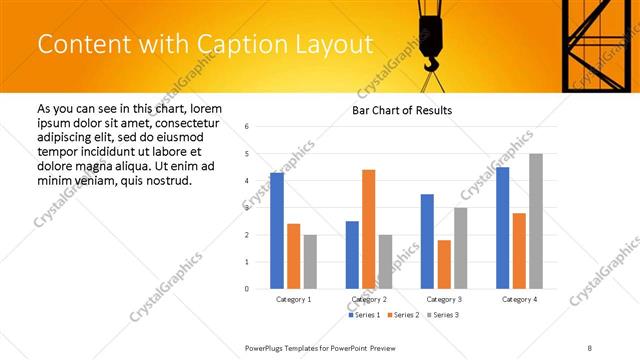 Content with Caption Layout

As you can see in this chart, lorem ipsum dolor sit amet, consectetur adipiscing elit, sed do eiusmod tempor incididunt ut labore et dolore magna aliqua. Ut enim ad minim veniam, quis nostrud.

Bar Chart of Results

6
5
4
3
2
1
0

Category 1
Category 2
Category 3
Category 4

Series 1 Series 2 Series 3

CrystalGraphics

PowerPlugs Templates for PowerPoint Preview

8